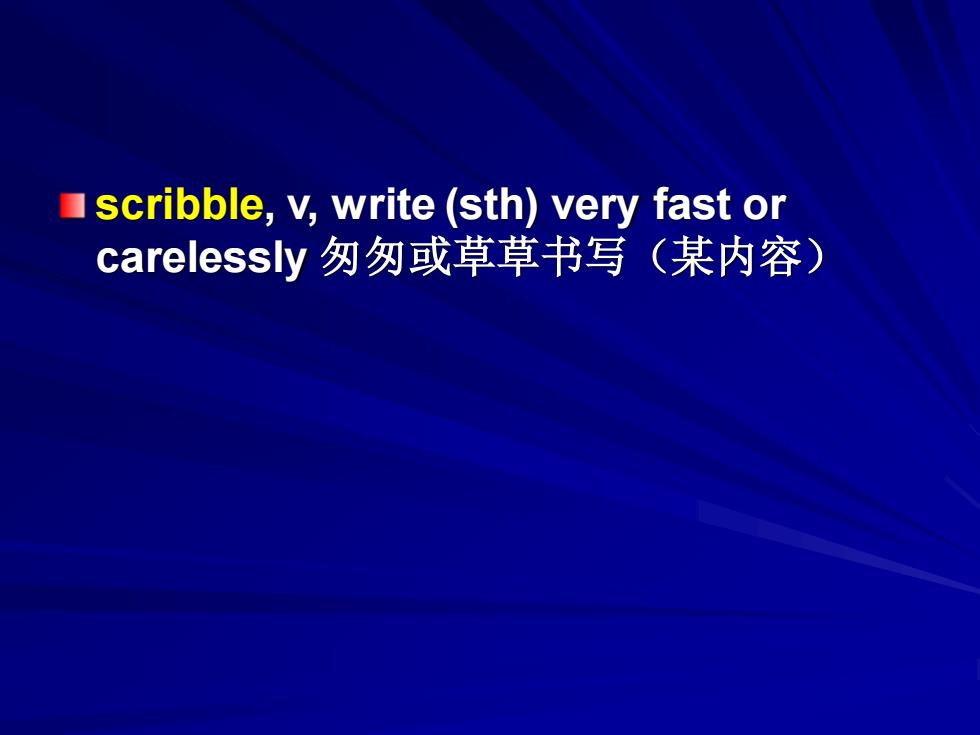 scribble, v, write (sth) very fast or carelessly 匆匆或草草书写（某内容）